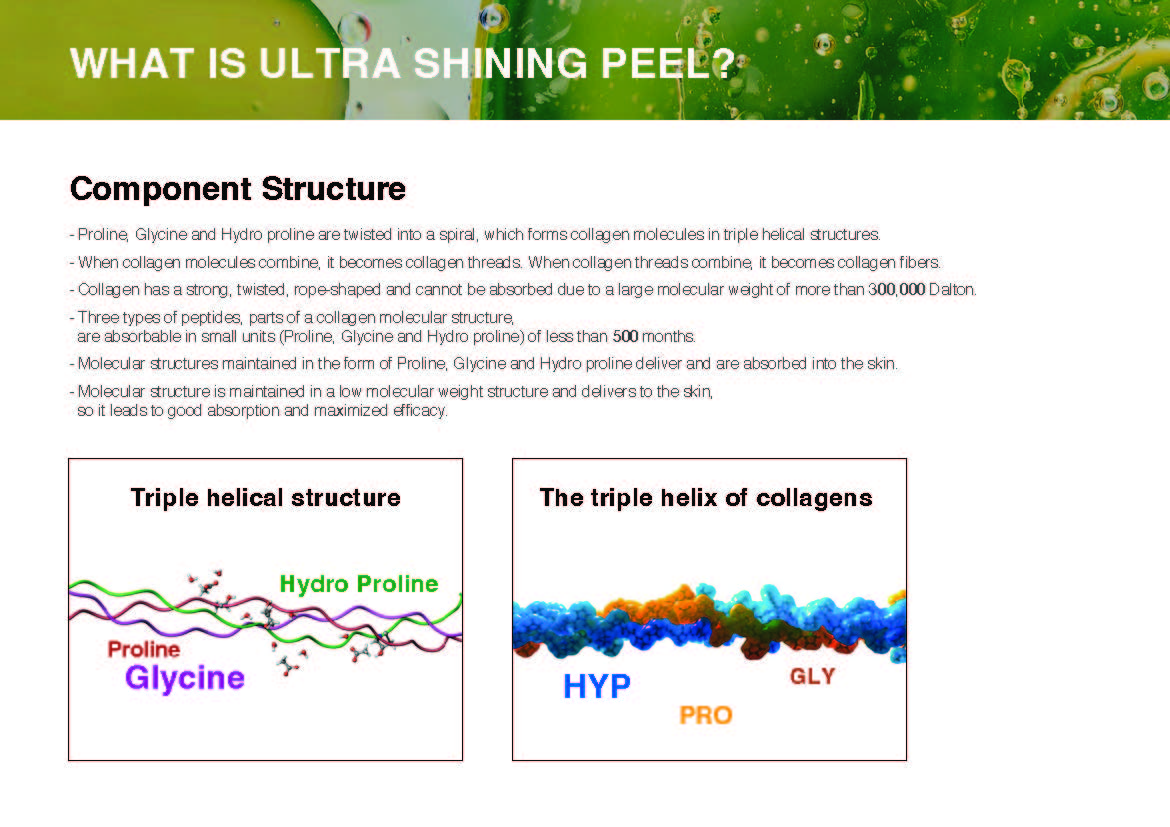 WHAT IS ULTRA SHINING PEEL?

Component Structure

- Proline, Glycine and Hydro proline are twisted into a spiral, which forms collagen molecules in triple helical structures.

- When collagen molecules combine, it becomes collagen threads. When collagen threads combine, it becomes collagen fibers.

- Collagen has a strong, twisted, rope-shaped and cannot be absorbed due to a large molecular weight of more than 300,000 Dalton.

- Three types of peptides, parts of a collagen molecular structure, are absorbable in small units (Proline, Glycine and Hydro proline) of less than 500 months.

- Molecular structures maintained in the form of Proline, Glycine and Hydro proline deliver and are absorbed into the skin.

- Molecular structure is maintained in a low molecular weight structure and delivers to the skin, so it leads to good absorption and maximized efficacy.

Triple helical structure

Hydro Proline
Proline
Glycine

The triple helix of collagens

HYP
PRO
GLY